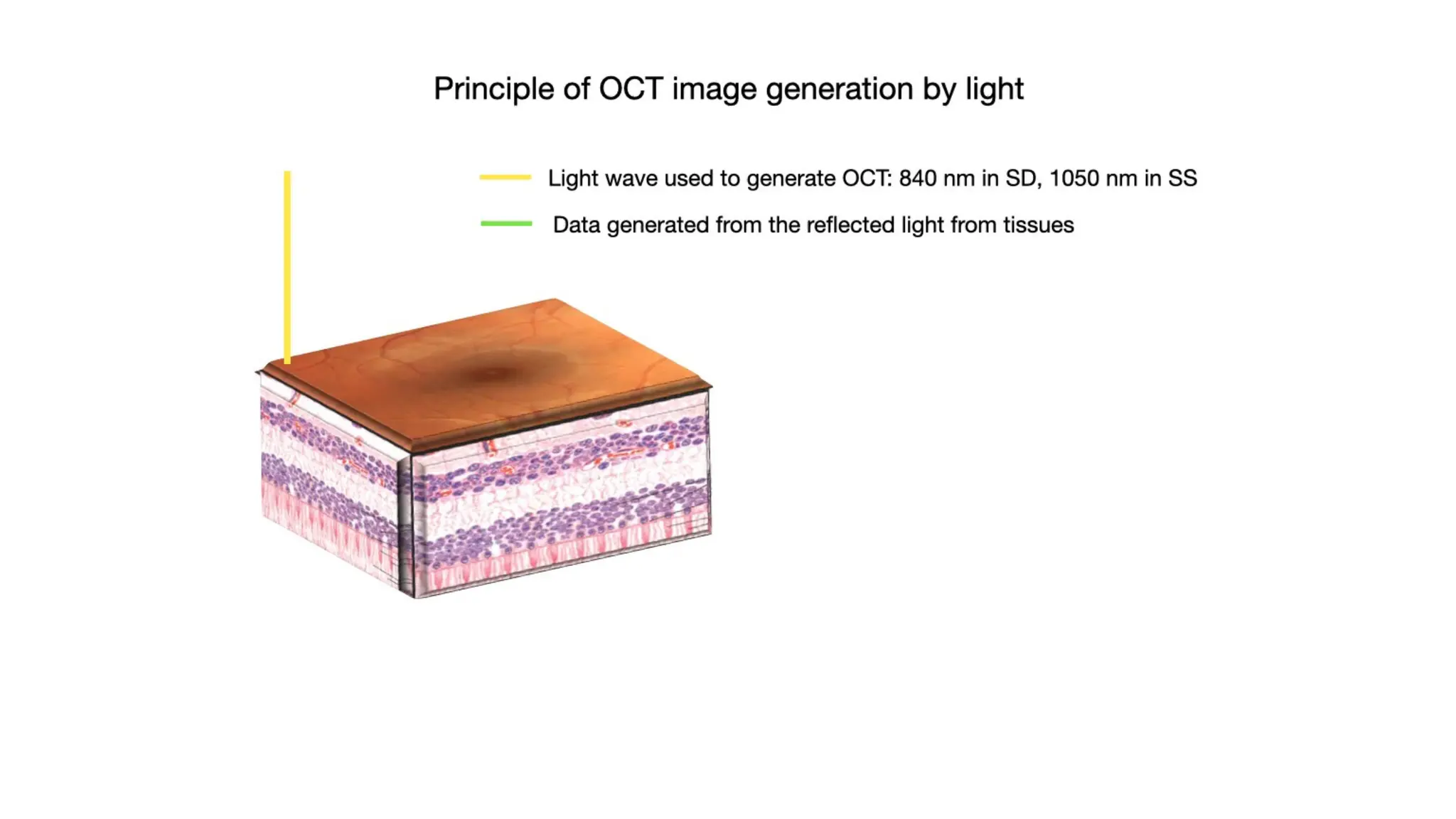 Principle of OCT image generation by light

Light wave used to generate OCT: 840 nm in SD, 1050 nm in SS

Data generated from the reflected light from tissues